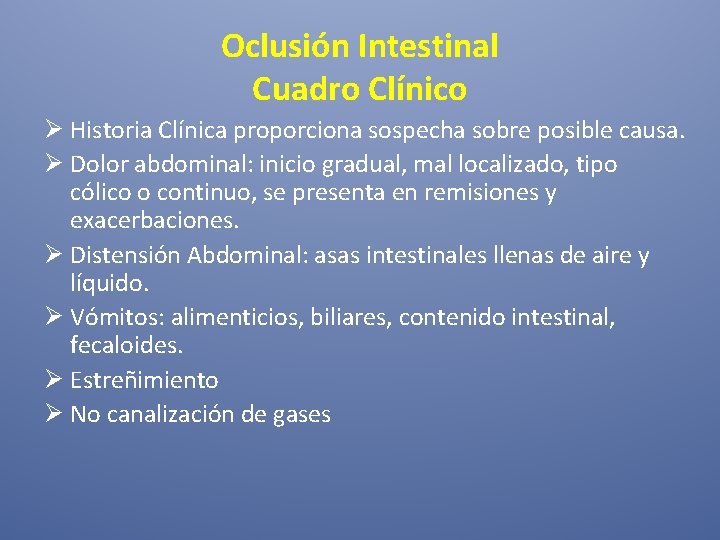 Oclusión Intestinal
Cuadro Clínico

➢ Historia Clínica proporciona sospecha sobre posible causa.
➢ Dolor abdominal: inicio gradual, mal localizado, tipo cólico o continuo, se presenta en remisiones y exacerbaciones.
➢ Distensión Abdominal: asas intestinales llenas de aire y líquido.
➢ Vómitos: alimenticios, biliares, contenido intestinal, fecaloides.
➢ Estreñimiento
➢ No canalización de gases